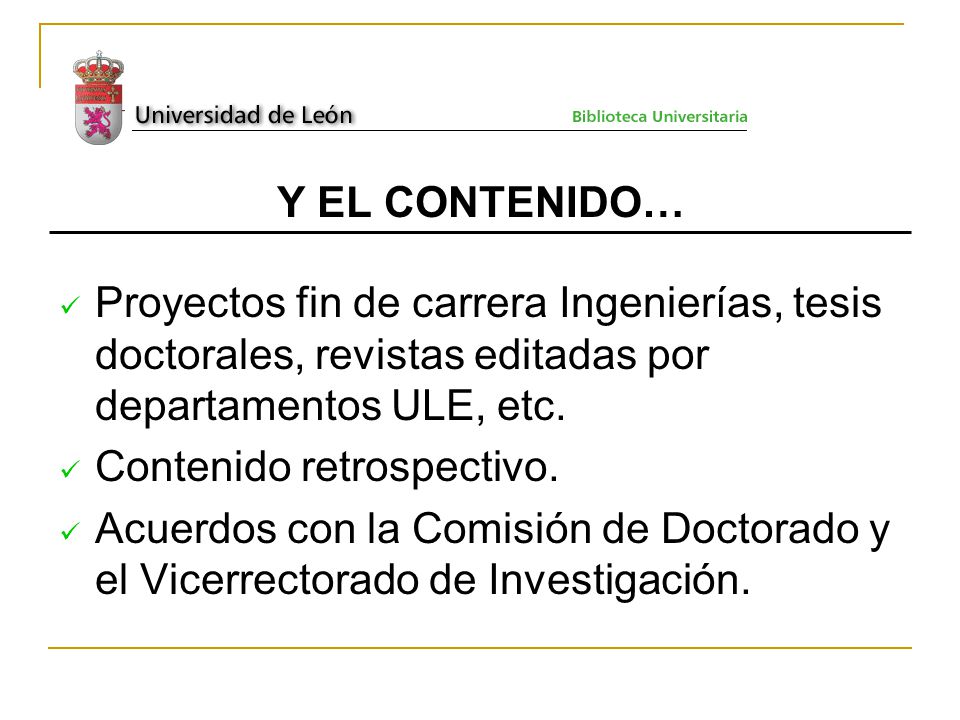 Universidad de León

Biblioteca Universitaria

Y EL CONTENIDO…

✓ Proyectos fin de carrera Ingenierías, tesis doctorales, revistas editadas por departamentos ULE, etc.

✓ Contenido retrospectivo.

✓ Acuerdos con la Comisión de Doctorado y el Vicerrectorado de Investigación.